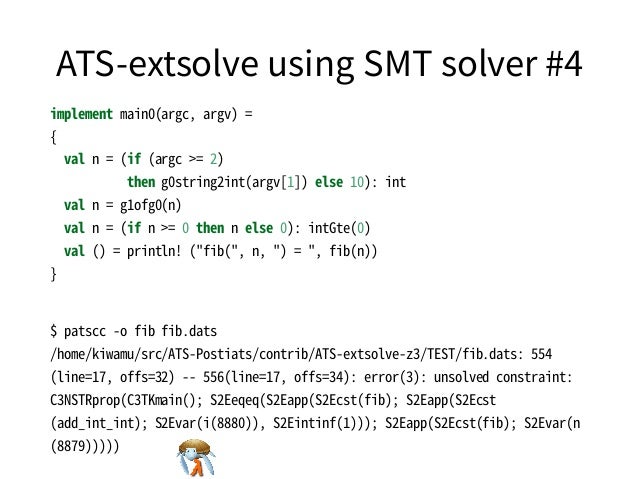 ATS-extsolve using SMT solver #4

implement main0(argc, argv) =
{
  val n = (if (argc >= 2)
           then g0string2int(argv[1]) else 10): int
  val n = g1ofg0(n)
  val n = (if n >= 0 then n else 0): intGte(0)
  val () = println! ("fib(", n, ") = ", fib(n))
}

$ patscc -o fib fib.dats
/home/kiwamu/src/ATS-Postiats/contrib/ATS-extsolve-z3/TEST/fib.dats: 554 (line=17, offs=32) -- 556(line=17, offs=34): error(3): unsolved constraint: C3NSTRprop(C3TKmain(); S2Eeqeq(S2Eapp(S2Ecst(fib); S2Eapp(S2Ecst (add_int_int); S2Evar(i(8880)), S2Eintinf(1))); S2Eapp(S2Ecst(fib); S2Evar(n (8879)))))